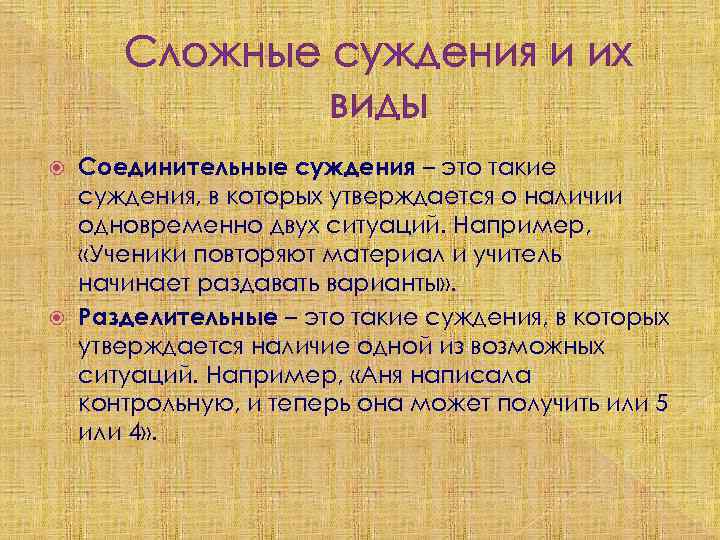 Сложные суждения и их виды

Соединительные суждения – это такие суждения, в которых утверждается о наличии одновременно двух ситуаций. Например, «Ученики повторяют материал и учитель начинает раздавать варианты».

Разделительные – это такие суждения, в которых утверждается наличие одной из возможных ситуаций. Например, «Аня написала контрольную, и теперь она может получить или 5 или 4».